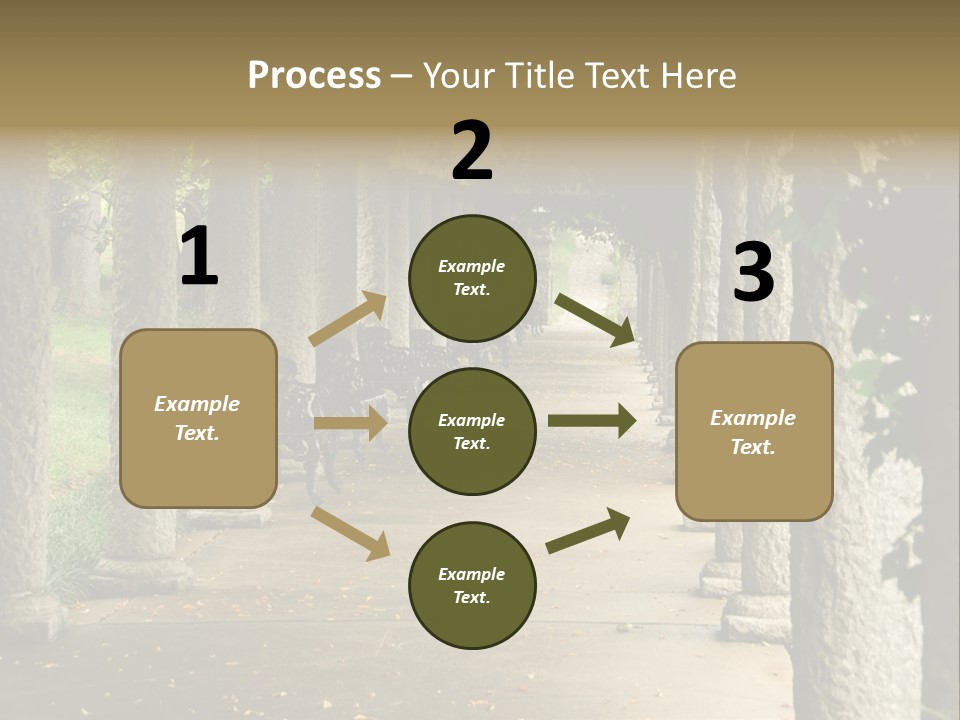 Process – Your Title Text Here

1

Example Text.

2

Example Text.

Example Text.

Example Text.

3

Example Text.